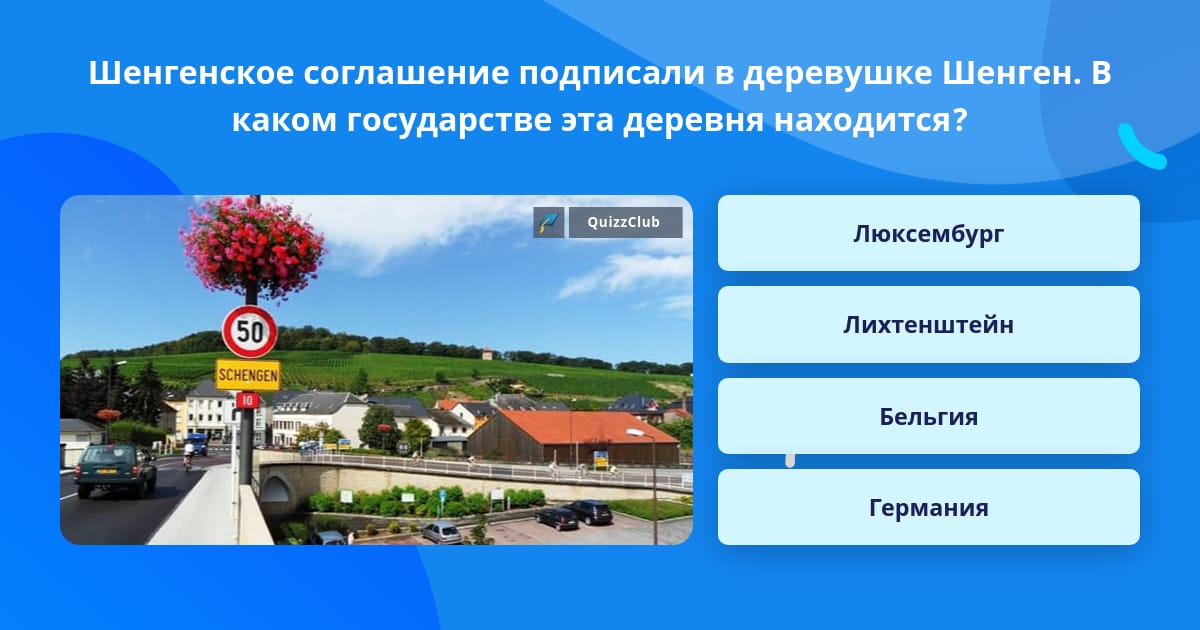 Шенгенское соглашение подписали в деревушке Шенген. В каком государстве эта деревня находится?

QuizzClub

50

SCHENGEN

10

Люксембург

Лихтенштейн

Бельгия

Германия